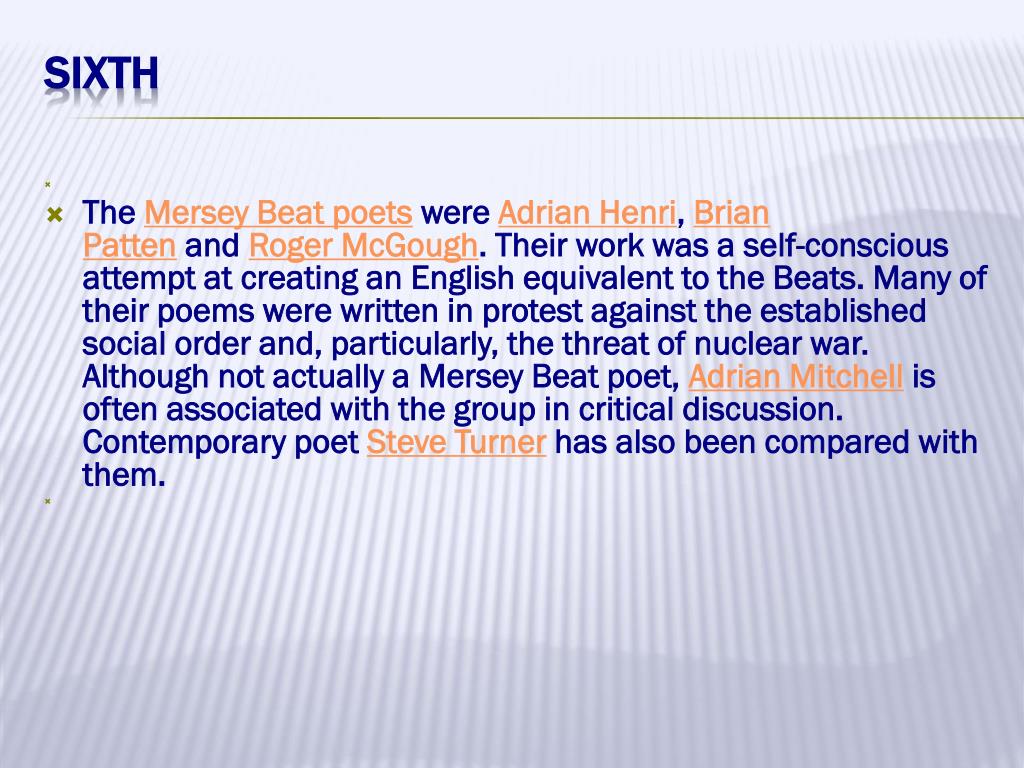 SIXTH

The Mersey Beat poets were Adrian Henri, Brian Patten and Roger McGough. Their work was a self-conscious attempt at creating an English equivalent to the Beats. Many of their poems were written in protest against the established social order and, particularly, the threat of nuclear war. Although not actually a Mersey Beat poet, Adrian Mitchell is often associated with the group in critical discussion. Contemporary poet Steve Turner has also been compared with them.